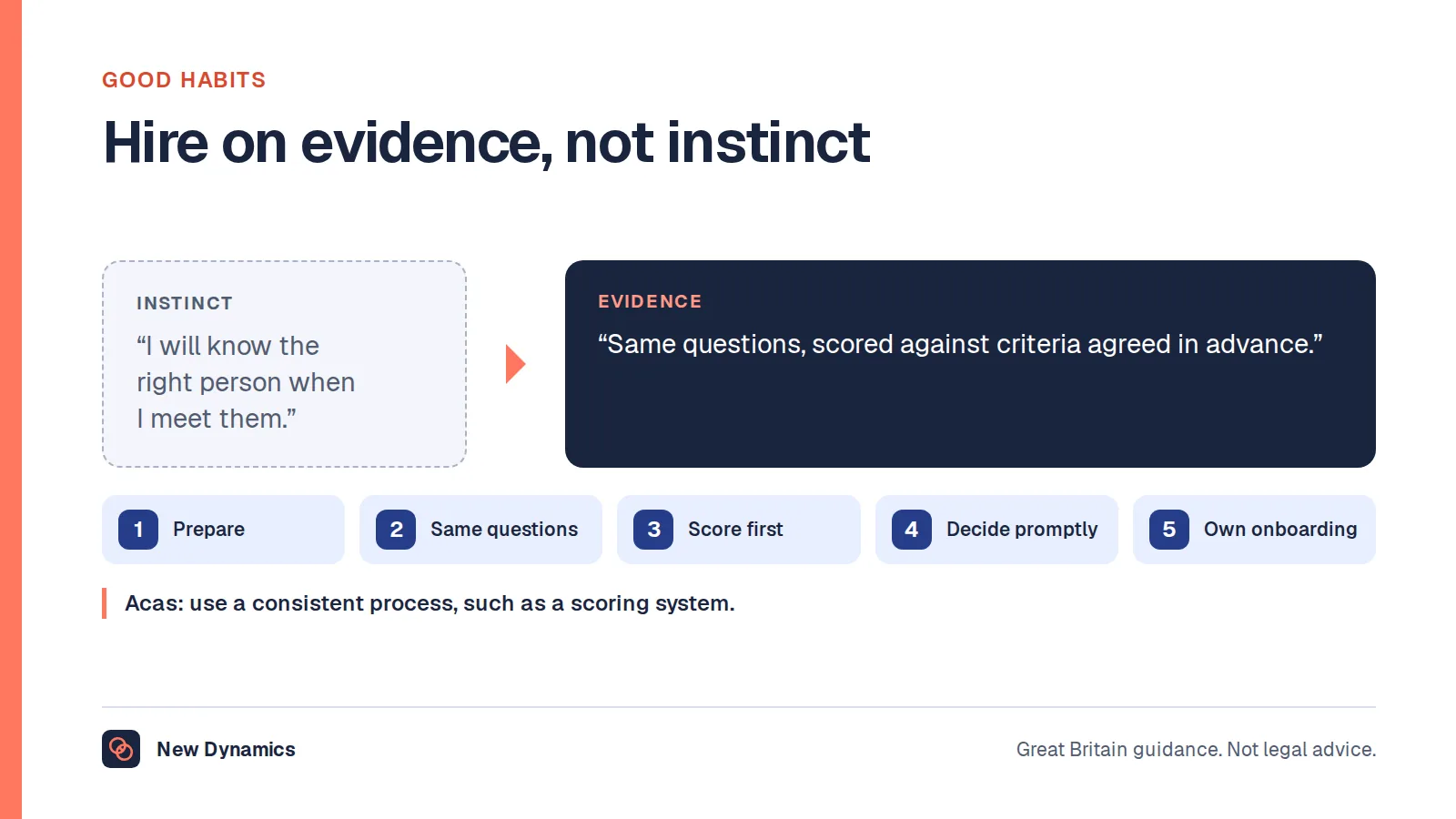 GOOD HABITS

Hire on evidence, not instinct

INSTINCT

“I will know the right person when I meet them.”

EVIDENCE

“Same questions, scored against criteria agreed in advance.”

1 Prepare

2 Same questions

3 Score first

4 Decide promptly

5 Own onboarding

Acas: use a consistent process, such as a scoring system.

New Dynamics

Great Britain guidance. Not legal advice.